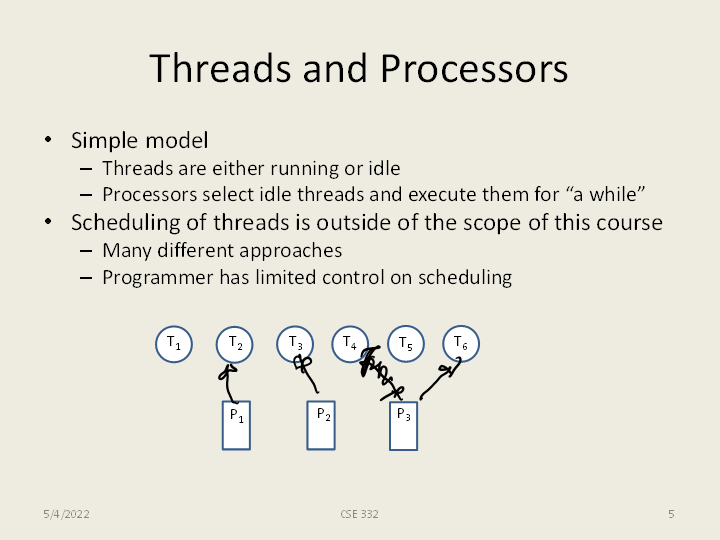 Threads and Processors

• Simple model
– Threads are either running or idle
– Processors select idle threads and execute them for “a while”
• Scheduling of threads is outside of the scope of this course
– Many different approaches
– Programmer has limited control on scheduling

$T_1$ $T_2$ $T_3$ $T_4$ $T_5$ $T_6$

$P_1$ $P_2$ $P_3$

5/4/2022 CSE 332 5